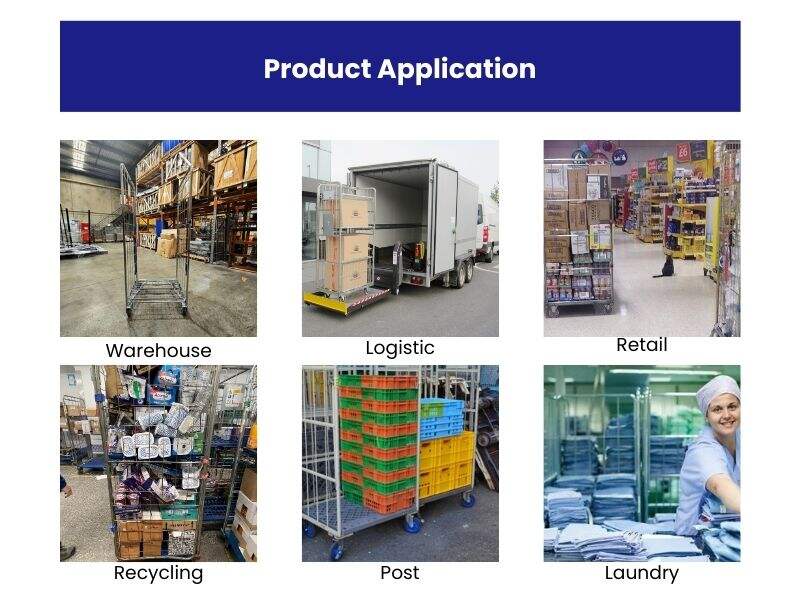 Product Application

Warehouse

Logistic

Retail

Recycling

Post

Laundry